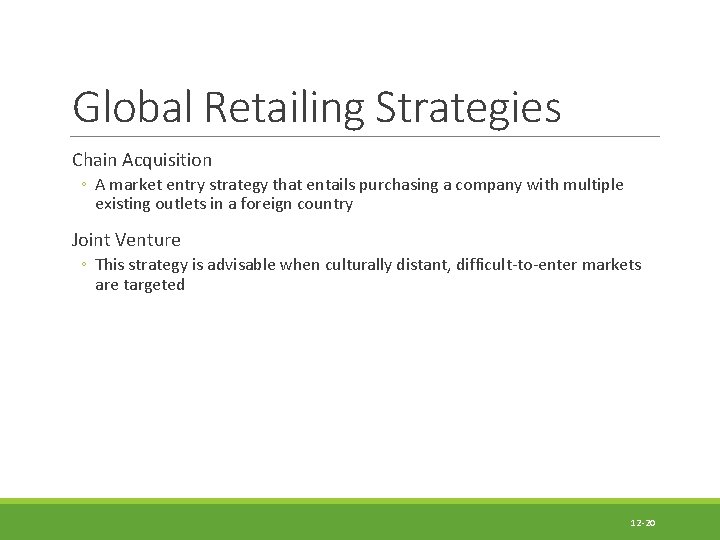 Global Retailing Strategies

Chain Acquisition

◦ A market entry strategy that entails purchasing a company with multiple existing outlets in a foreign country

Joint Venture

◦ This strategy is advisable when culturally distant, difficult-to-enter markets are targeted

12-20